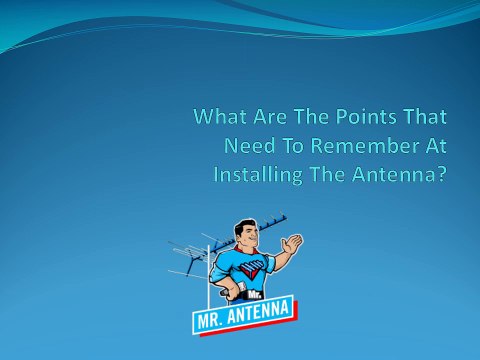 What Are The Points That Need To Remember At Installing The Antenna?

Mr.

MR. ANTENNA